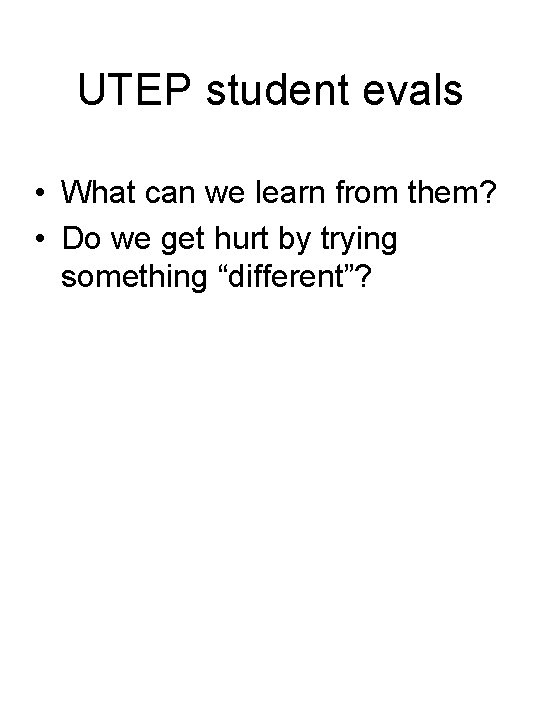 UTEP student evals

• What can we learn from them?
• Do we get hurt by trying something “different”?